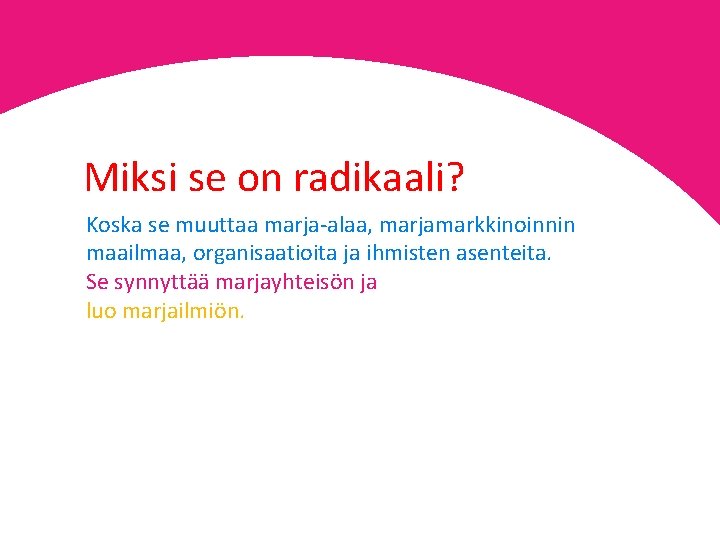 Miksi se on radikaali?

Koska se muuttaa marja-alaa, marjamarkkinoinnin maailmaa, organisaatioita ja ihmisten asenteita.
Se synnyttää marjayhteisön ja
luo marjailmiön.